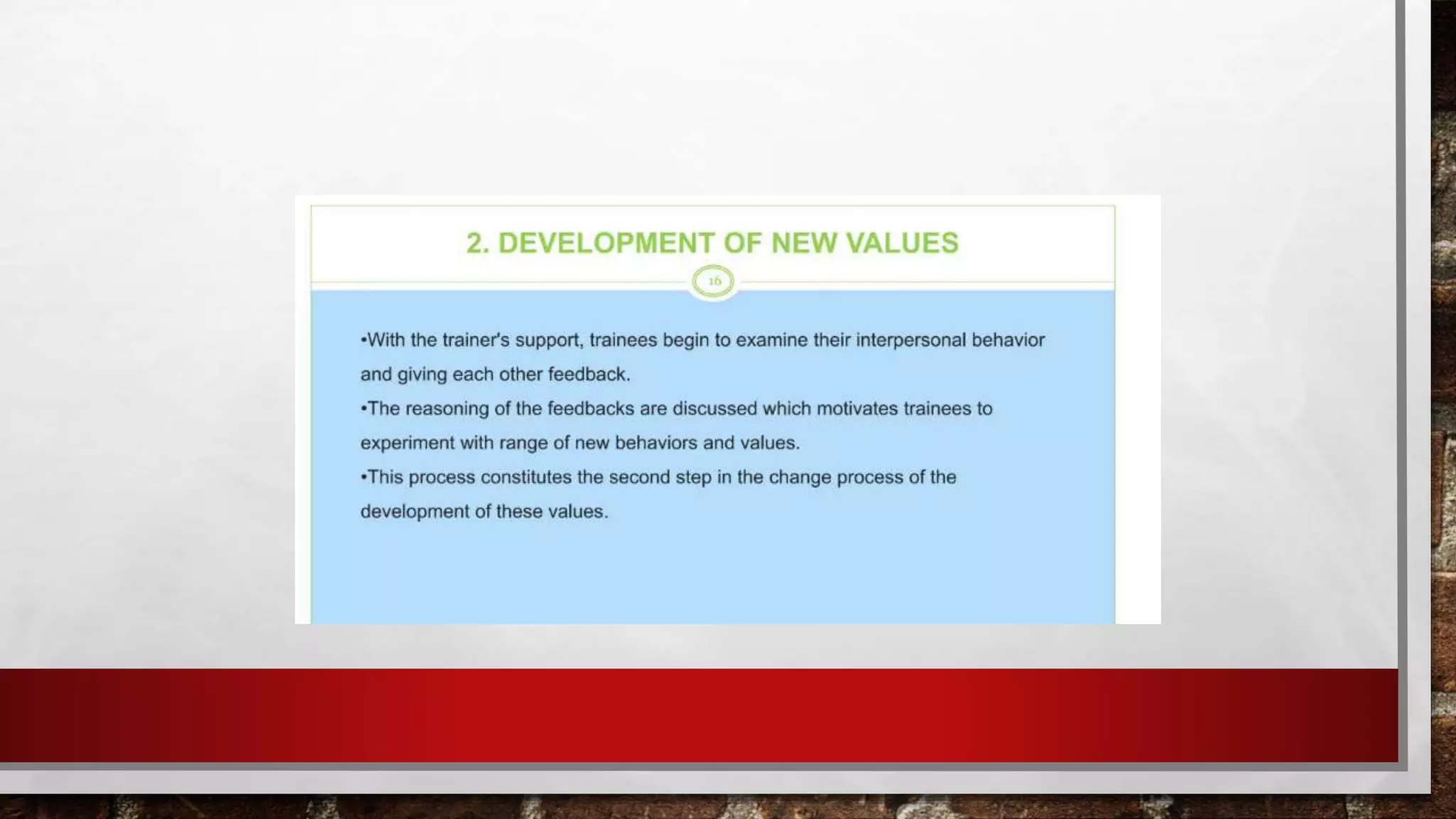 2. DEVELOPMENT OF NEW VALUES

16

•With the trainer's support, trainees begin to examine their interpersonal behavior and giving each other feedback.

•The reasoning of the feedbacks are discussed which motivates trainees to experiment with range of new behaviors and values.

•This process constitutes the second step in the change process of the development of these values.